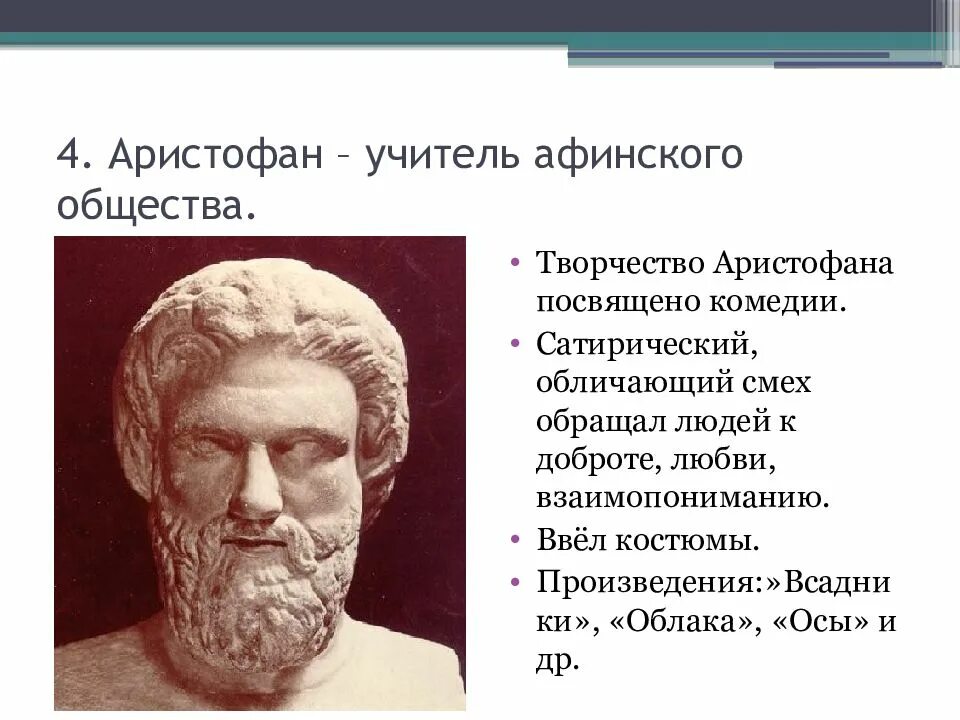 4. Аристофан – учитель афинского общества.

• Творчество Аристофана посвящено комедии.
• Сатирический, обличающий смех обращал людей к доброте, любви, взаимопониманию.
• Ввёл костюмы.
• Произведения:»Всадники», «Облака», «Осы» и др.